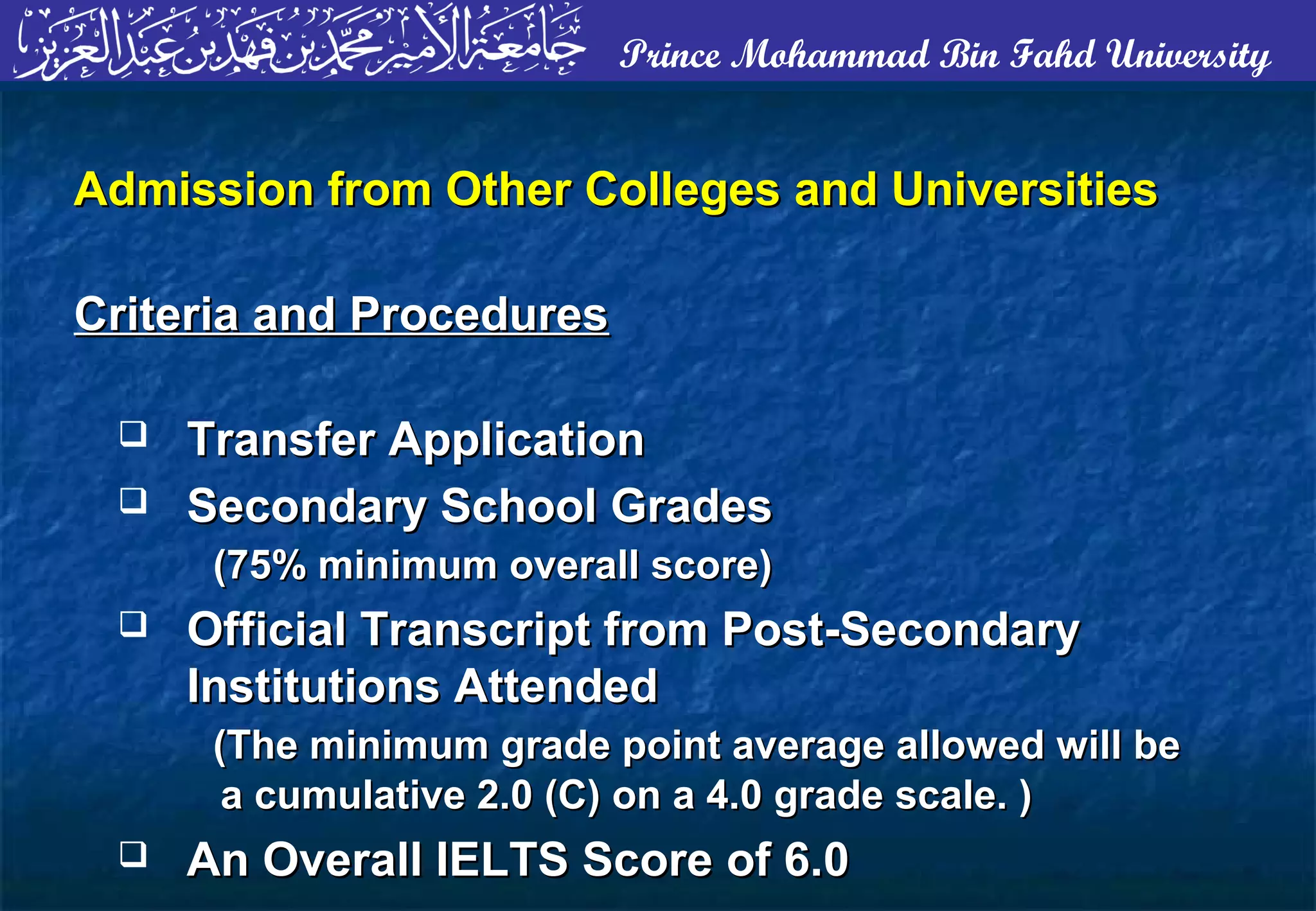 جامعة الأمير محمد بن فهد بن عبد العزيز Prince Mohammad Bin Fahd University

Admission from Other Colleges and Universities

Criteria and Procedures

❑ Transfer Application
❑ Secondary School Grades
(75% minimum overall score)
❑ Official Transcript from Post-Secondary Institutions Attended
(The minimum grade point average allowed will be a cumulative 2.0 (C) on a 4.0 grade scale. )
❑ An Overall IELTS Score of 6.0